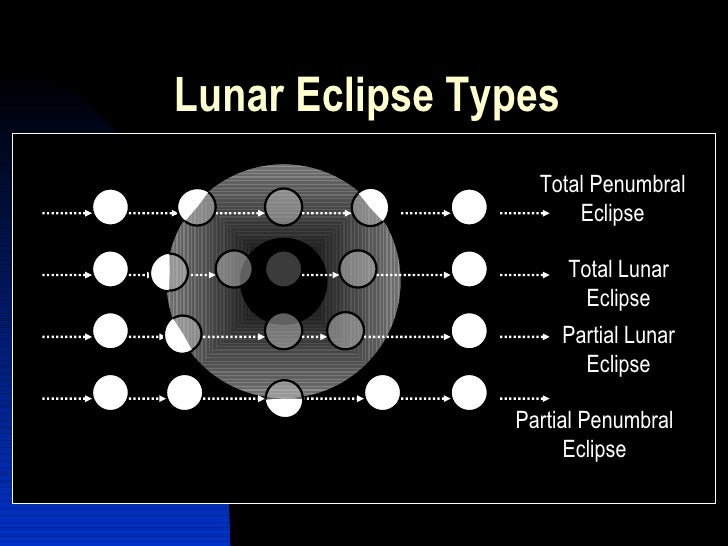 Lunar Eclipse Types

Total Penumbral Eclipse

Total Lunar Eclipse

Partial Lunar Eclipse

Partial Penumbral Eclipse